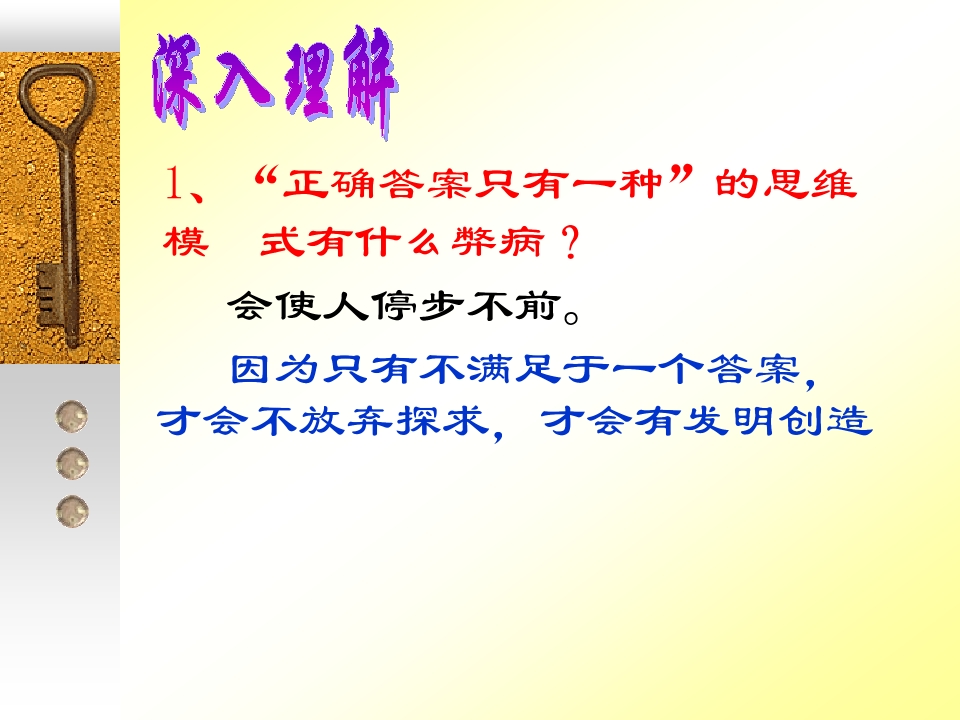 深入理解

1、“正确答案只有一种”的思维模　式有什么弊病？

会使人停步不前。

因为只有不满足于一个答案，才会不放弃探求，才会有发明创造